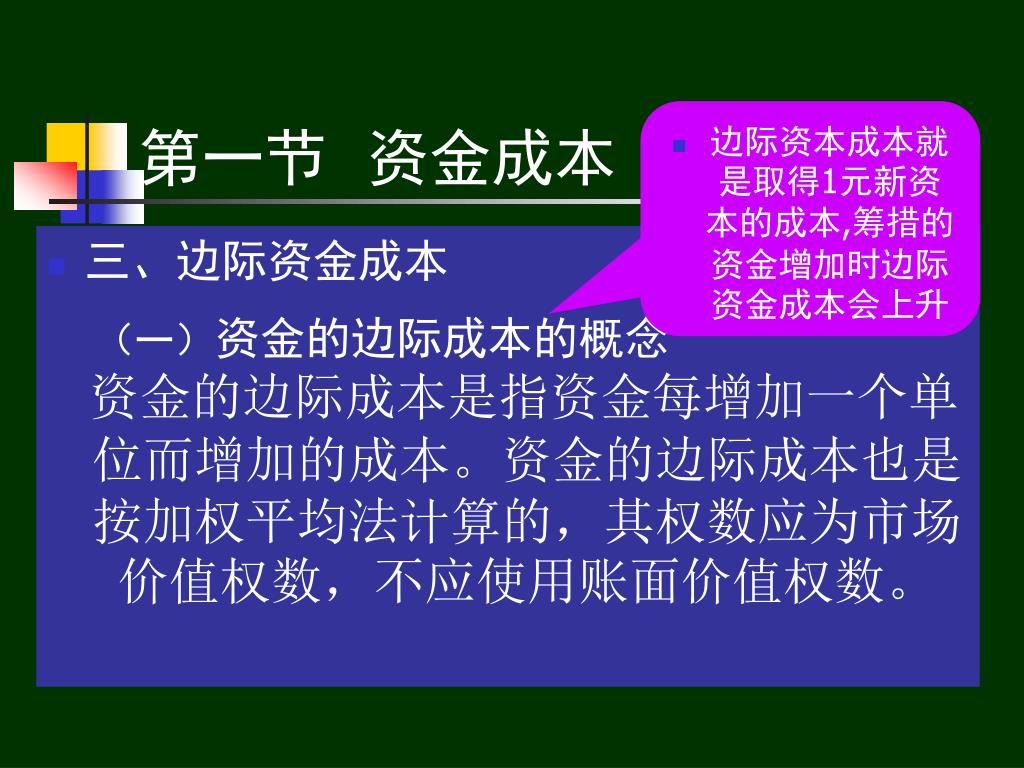 第一节 资金成本

边际资本成本就是取得1元新资本的成本,筹措的资金增加时边际资金成本会上升

三、边际资金成本

（一）资金的边际成本的概念
资金的边际成本是指资金每增加一个单位而增加的成本。资金的边际成本也是按加权平均法计算的，其权数应为市场价值权数，不应使用账面价值权数。